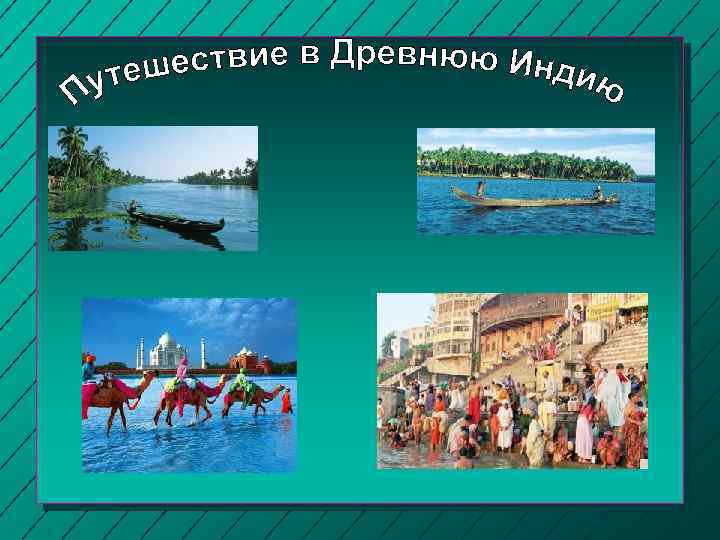 Путешествие в Древнюю Индию